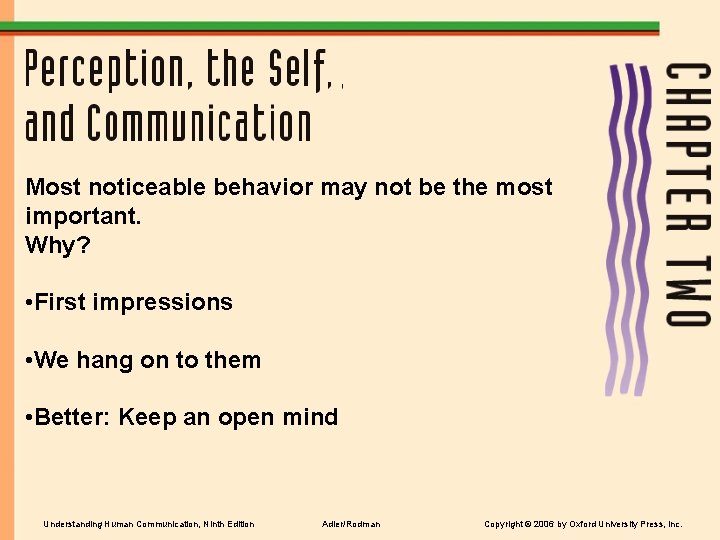 Perception, the Self, and Communication

CHAPTER TWO

Most noticeable behavior may not be the most important.
Why?

•First impressions

•We hang on to them

•Better: Keep an open mind

Understanding Human Communication, Ninth Edition

Adler/Rodman

Copyright © 2006 by Oxford University Press, Inc.